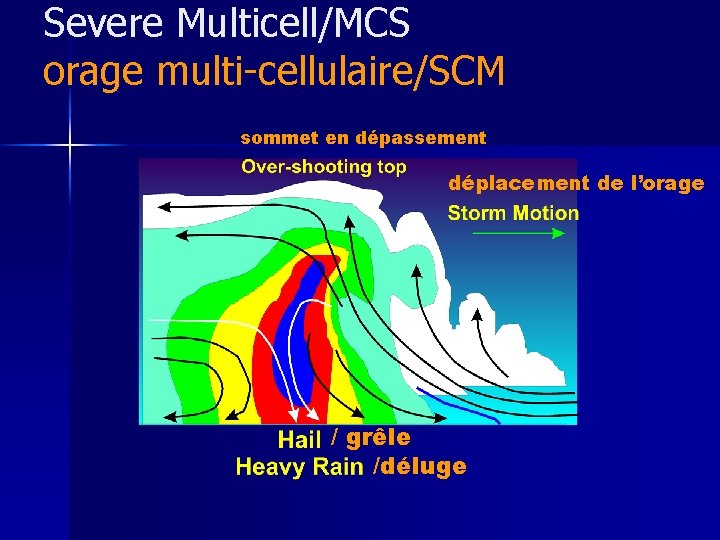 Severe Multicell/MCS
orage multi-cellulaire/SCM

sommet en dépassement
Over-shooting top

déplacement de l'orage
Storm Motion

Hail / grêle
Heavy Rain /déluge